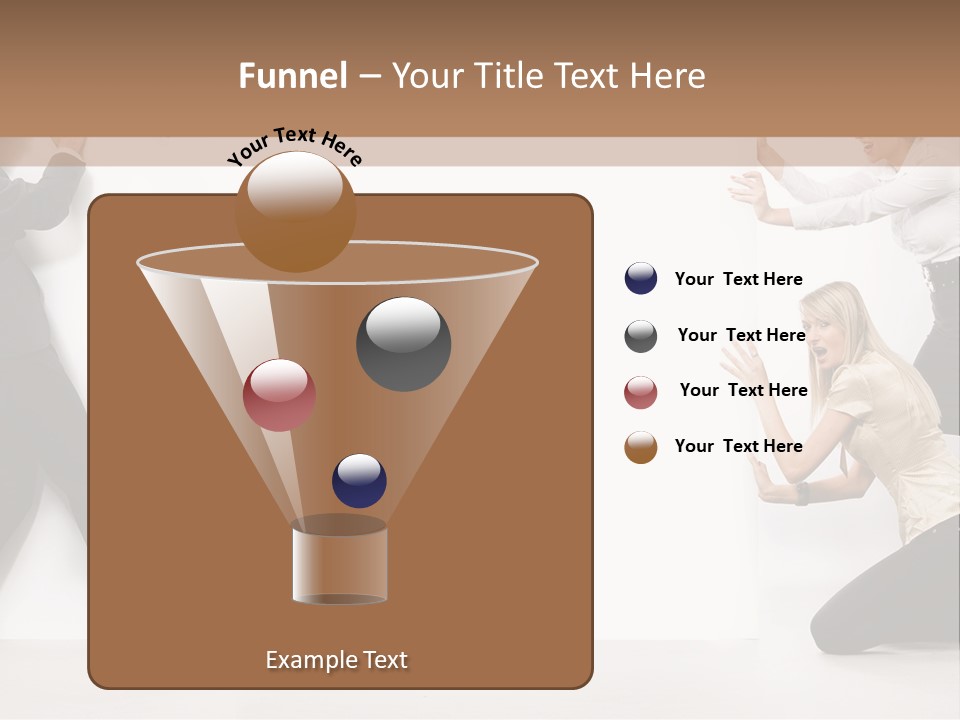 Funnel – Your Title Text Here

Your Text Here

Your Text Here

Your Text Here

Your Text Here

Your Text Here

Example Text